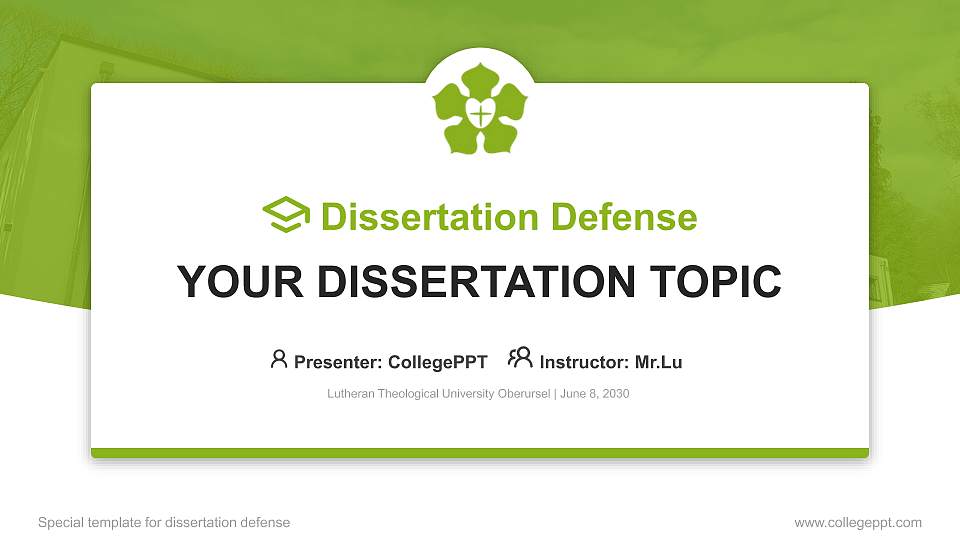 Dissertation Defense

YOUR DISSERTATION TOPIC

Presenter: CollegePPT Instructor: Mr.Lu

Lutheran Theological University Oberursel | June 8, 2030

Special template for dissertation defense

www.collegeppt.com